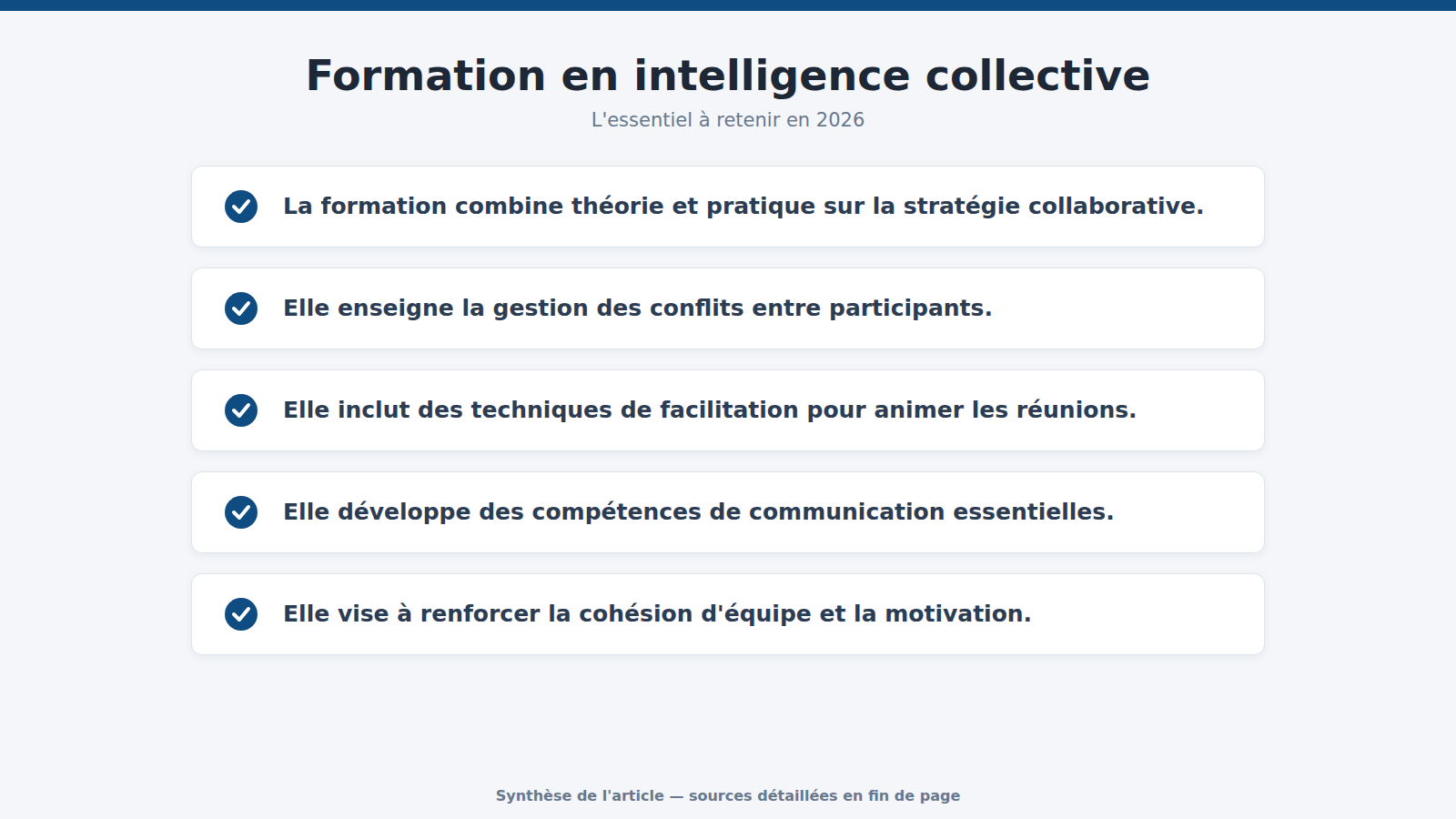 Formation en intelligence collective

L'essentiel à retenir en 2026

La formation combine théorie et pratique sur la stratégie collaborative.

Elle enseigne la gestion des conflits entre participants.

Elle inclut des techniques de facilitation pour animer les réunions.

Elle développe des compétences de communication essentielles.

Elle vise à renforcer la cohésion d'équipe et la motivation.

Synthèse de l'article — sources détaillées en fin de page